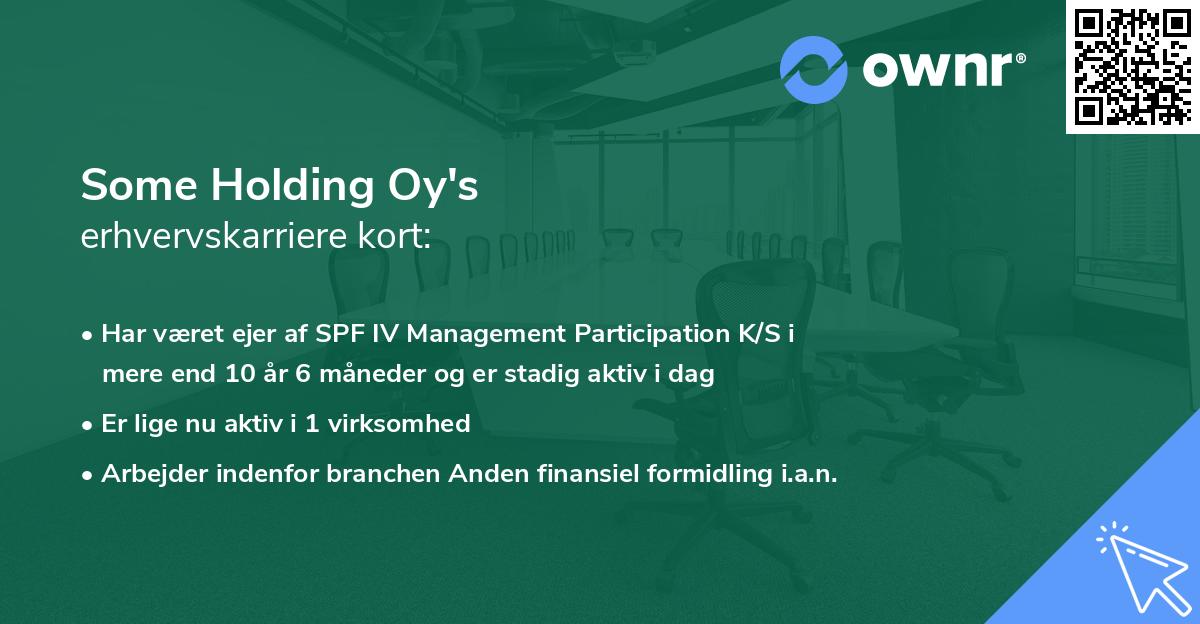 ownr®

Some Holding Oy's
erhvervskarriere kort:

• Har været ejer af SPF IV Management Participation K/S i mere end 10 år 6 måneder og er stadig aktiv i dag
• Er lige nu aktiv i 1 virksomhed
• Arbejder indenfor branchen Anden finansiel formidling i.a.n.